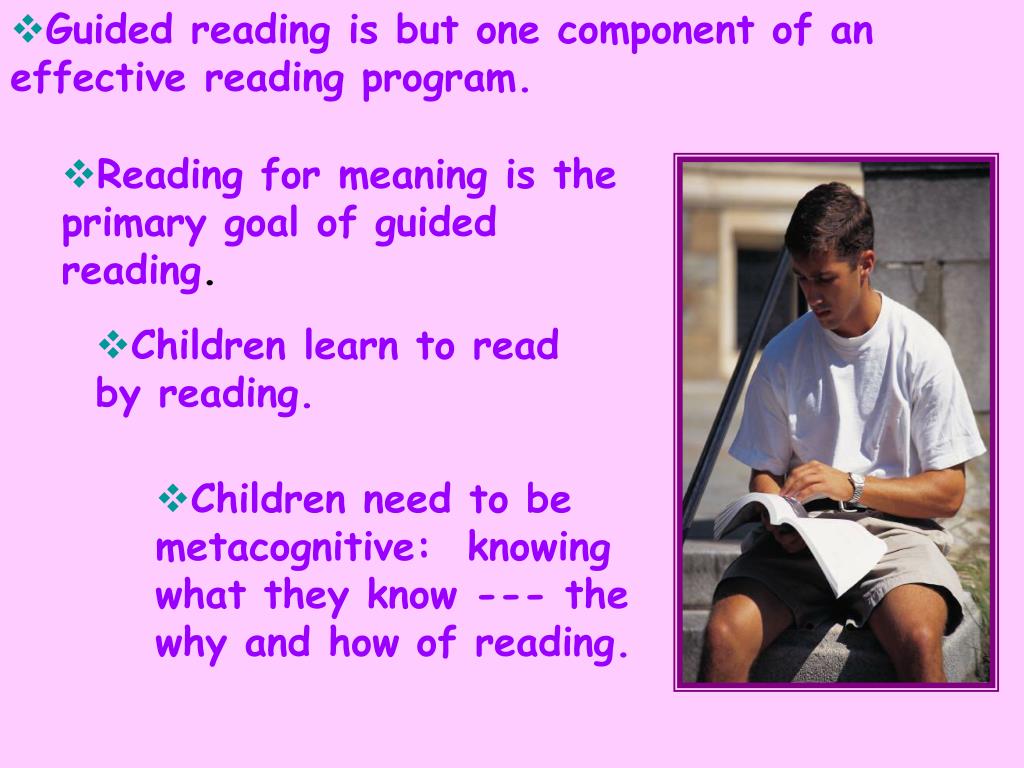 ❖Guided reading is but one component of an effective reading program.

❖Reading for meaning is the primary goal of guided reading.

❖Children learn to read by reading.

❖Children need to be metacognitive: knowing what they know --- the why and how of reading.